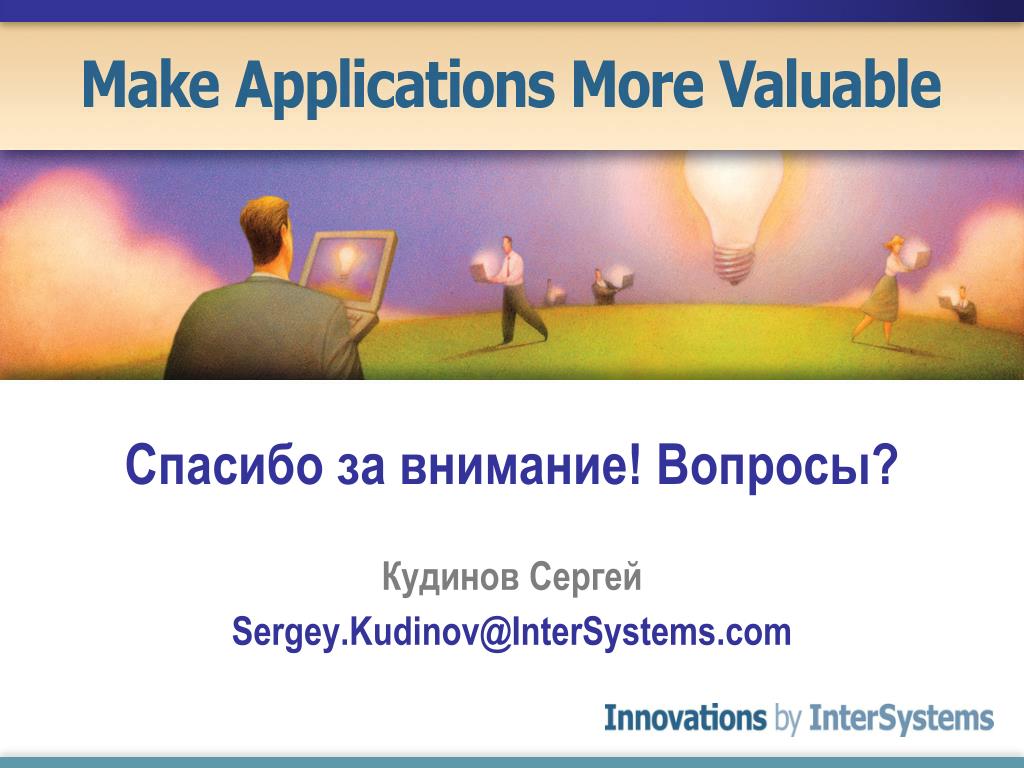 Make Applications More Valuable

Спасибо за внимание! Вопросы?

Кудинов Сергей

Sergey.Kudinov@InterSystems.com

Innovations by InterSystems